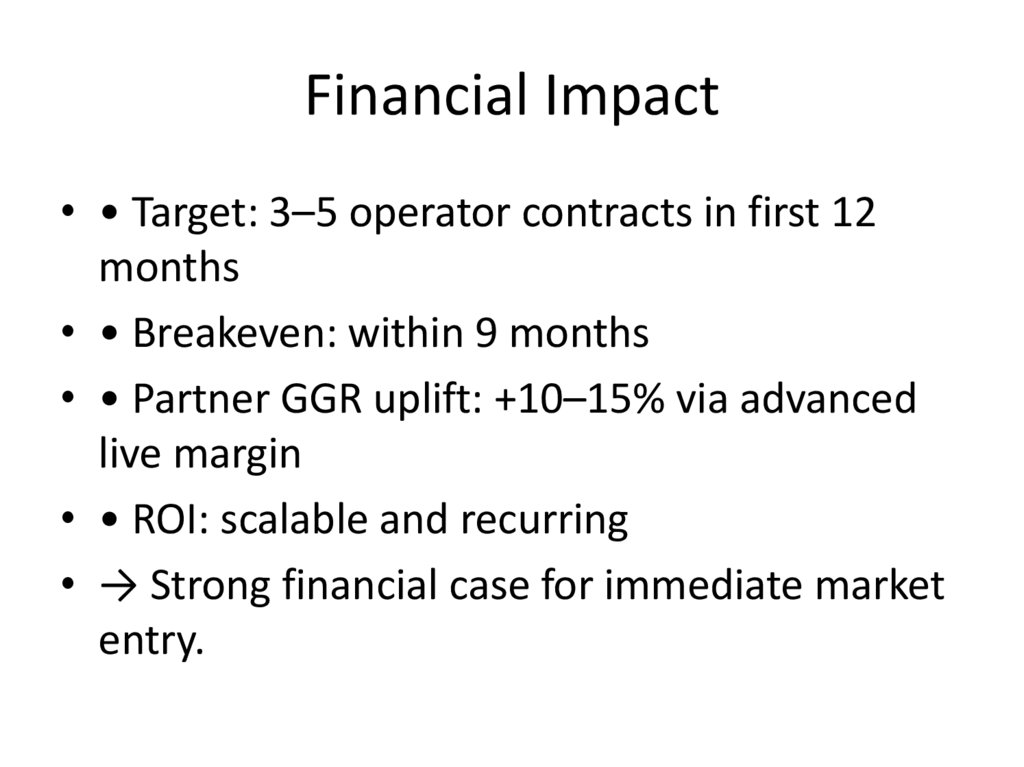 Financial Impact

• • Target: 3–5 operator contracts in first 12 months
• • Breakeven: within 9 months
• • Partner GGR uplift: +10–15% via advanced live margin
• • ROI: scalable and recurring
• → Strong financial case for immediate market entry.